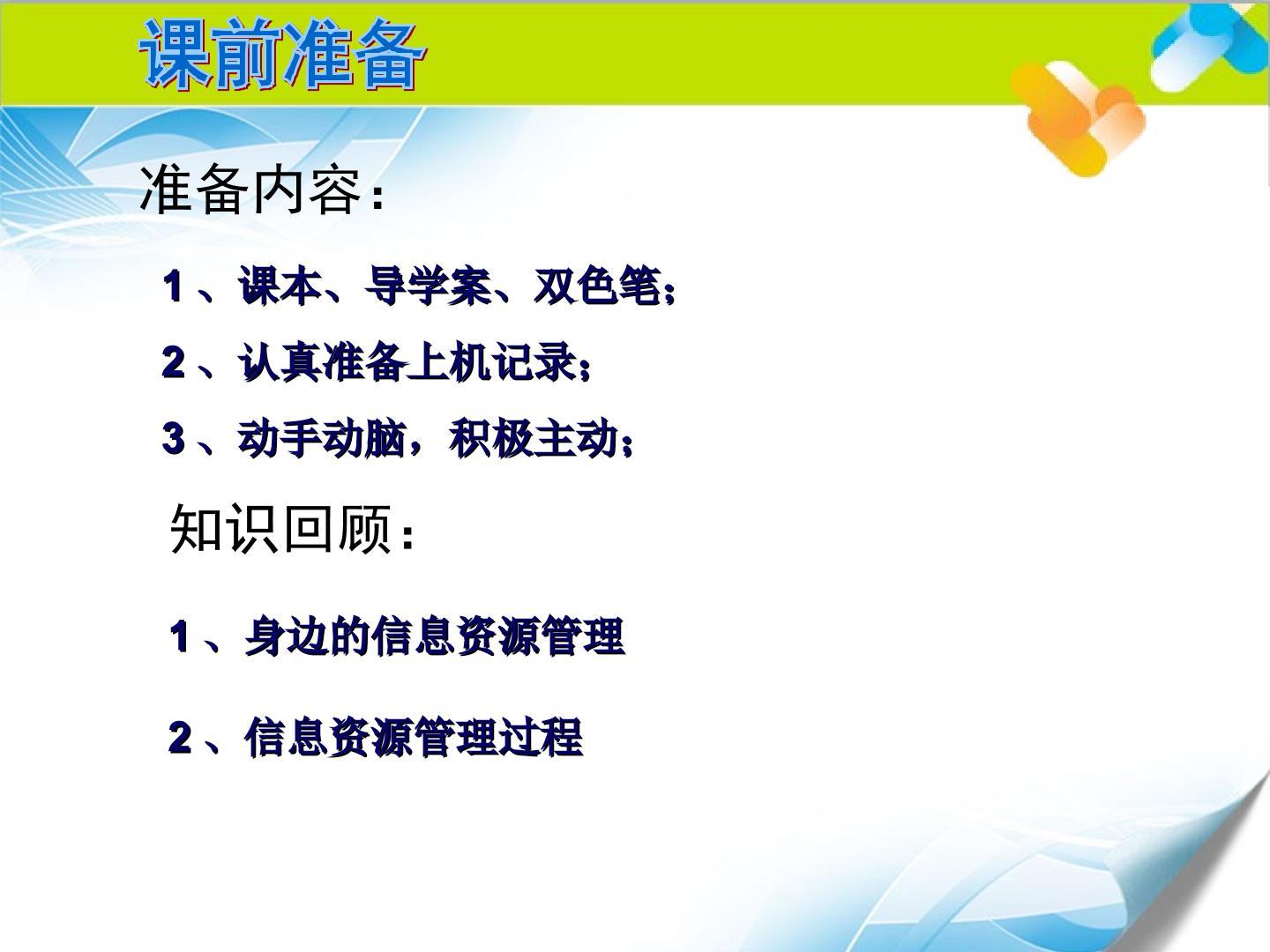 课前准备

准备内容:

1、课本、导学案、双色笔;

2、认真准备上机记录;

3、动手动脑,积极主动;

知识回顾:

1、身边的信息资源管理

2、信息资源管理过程